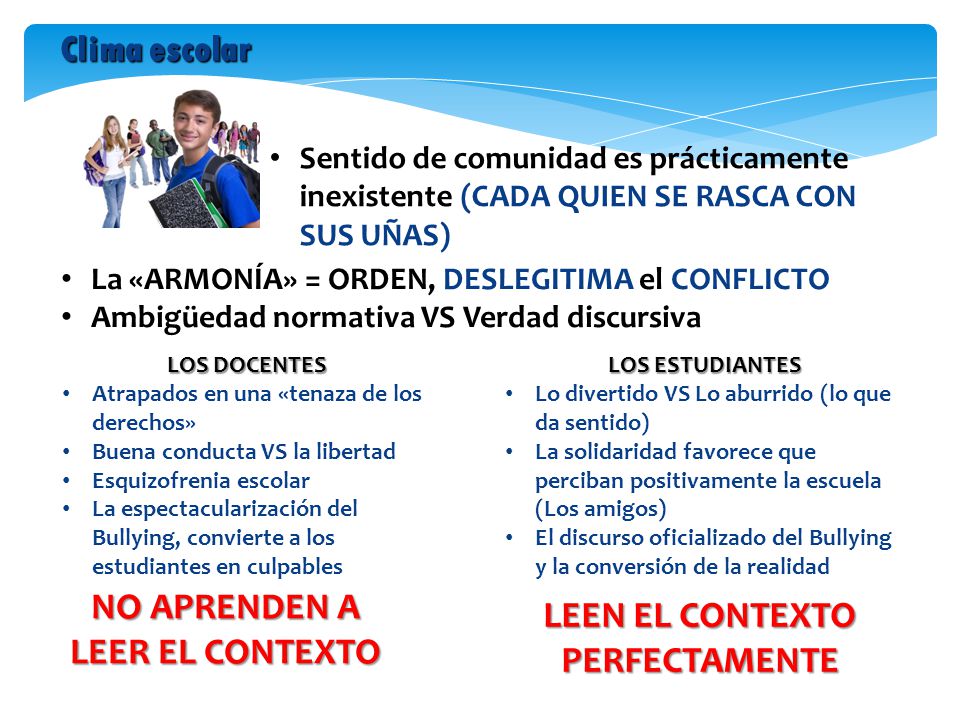 Clima escolar

• Sentido de comunidad es prácticamente inexistente (CADA QUIEN SE RASCA CON SUS UÑAS)

• La «ARMONÍA» = ORDEN, DESLEGITIMA el CONFLICTO
• Ambigüedad normativa VS Verdad discursiva

LOS DOCENTES
• Atrapados en una «tenaza de los derechos»
• Buena conducta VS la libertad
• Esquizofrenia escolar
• La espectacularización del Bullying, convierte a los estudiantes en culpables

NO APRENDEN A LEER EL CONTEXTO

LOS ESTUDIANTES
• Lo divertido VS Lo aburrido (lo que da sentido)
• La solidaridad favorece que perciban positivamente la escuela (Los amigos)
• El discurso oficializado del Bullying y la conversión de la realidad

LEEN EL CONTEXTO PERFECTAMENTE